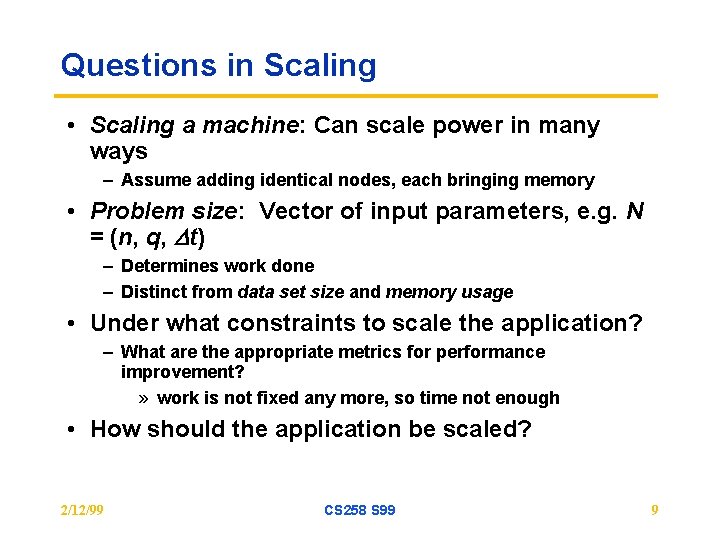 Questions in Scaling

• Scaling a machine: Can scale power in many ways

– Assume adding identical nodes, each bringing memory

• Problem size: Vector of input parameters, e.g. $N = (n, q, \Delta t)$

– Determines work done

– Distinct from data set size and memory usage

• Under what constraints to scale the application?

– What are the appropriate metrics for performance improvement?

» work is not fixed any more, so time not enough

• How should the application be scaled?

2/12/99

CS258 S99

9